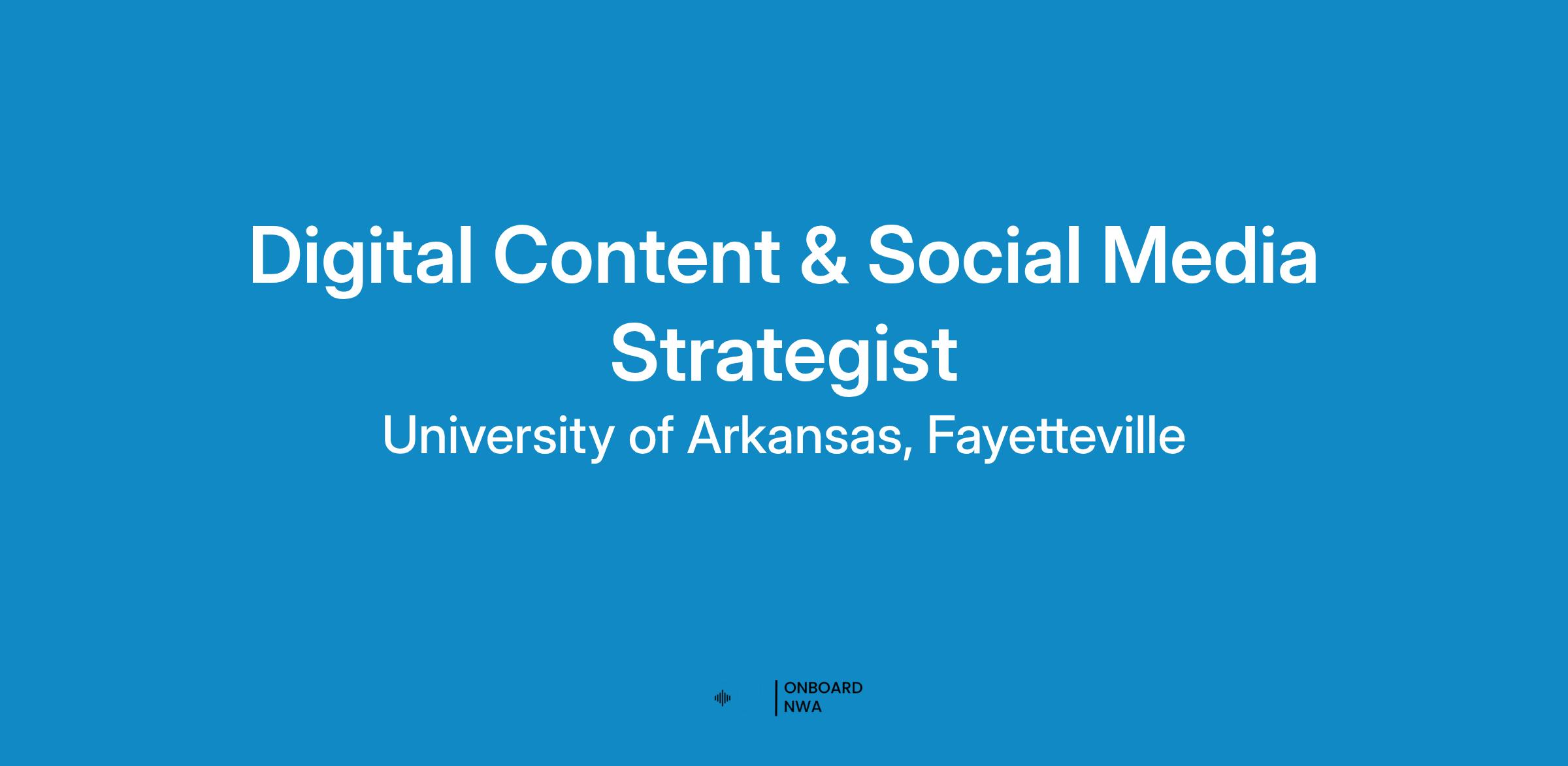 Digital Content & Social Media Strategist

University of Arkansas, Fayetteville

ONBOARD
NWA